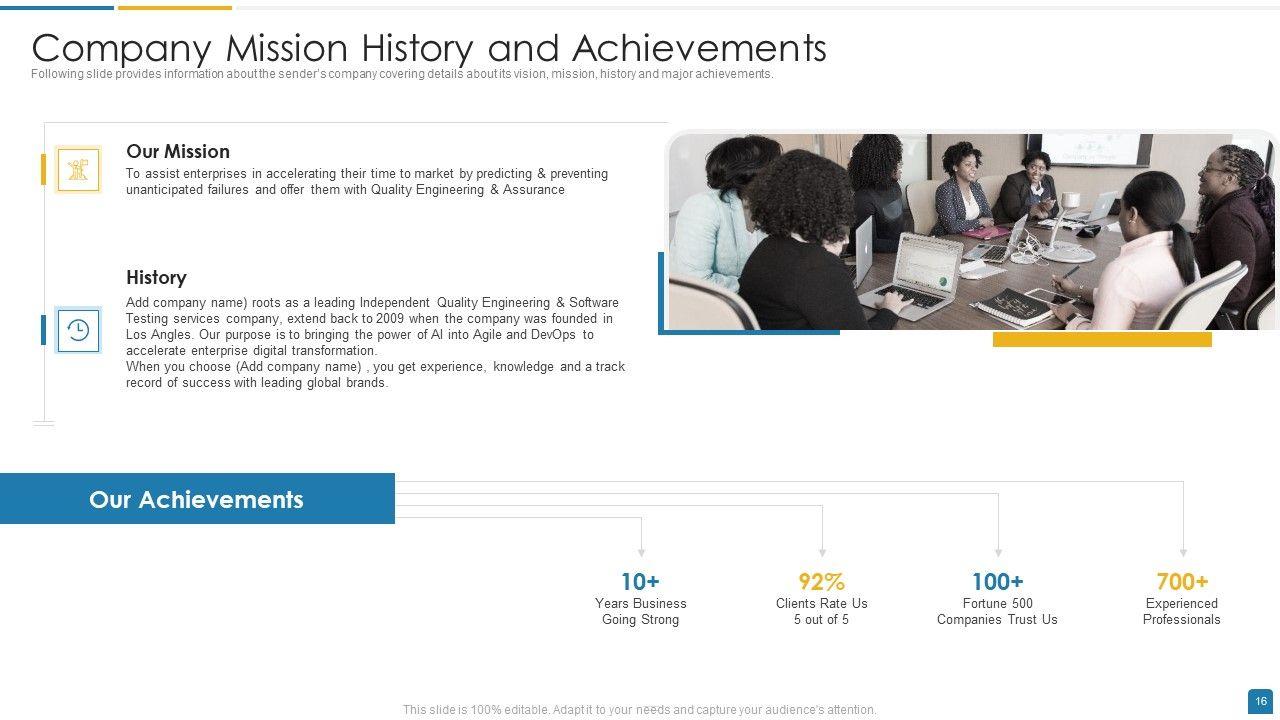 Company Mission History and Achievements

Following slide provides information about the sender's company covering details about its vision, mission, history and major achievements.

Our Mission

To assist enterprises in accelerating their time to market by predicting & preventing unanticipated failures and offer them with Quality Engineering & Assurance

History

Add company name) roots as a leading Independent Quality Engineering & Software Testing services company, extend back to 2009 when the company was founded in Los Angles. Our purpose is to bringing the power of AI into Agile and DevOps to accelerate enterprise digital transformation.
When you choose (Add company name) , you get experience, knowledge and a track record of success with leading global brands.

Our Achievements

10+
Years Business Going Strong

92%
Clients Rate Us 5 out of 5

100+
Fortune 500 Companies Trust Us

700+
Experienced Professionals

This slide is 100% editable. Adapt it to your needs and capture your audience's attention.

16